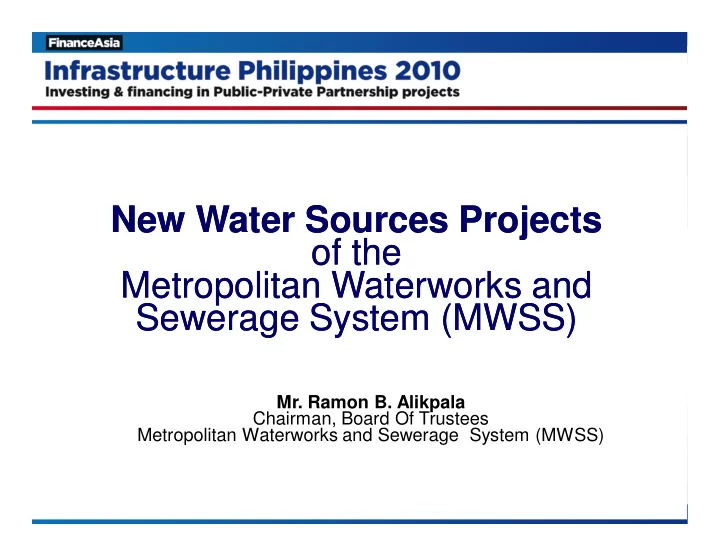 FinanceAsia

Infrastructure Philippines 2010

Investing & financing in Public-Private Partnership projects

New Water Sources Projects of the Metropolitan Waterworks and Sewerage System (MWSS)

Mr. Ramon B. Alikpala
Chairman, Board Of Trustees
Metropolitan Waterworks and Sewerage System (MWSS)